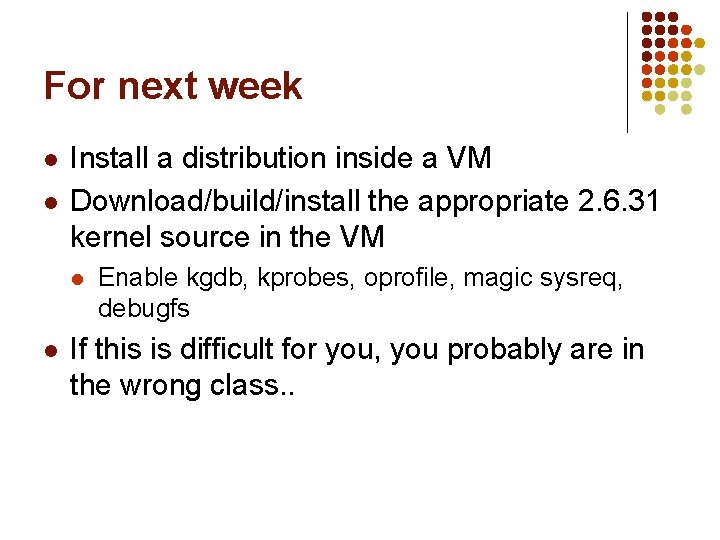 For next week

- Install a distribution inside a VM
- Download/build/install the appropriate 2.6.31 kernel source in the VM
  - Enable kgdb, kprobes, oprofile, magic sysreq, debugfs
- If this is difficult for you, you probably are in the wrong class..